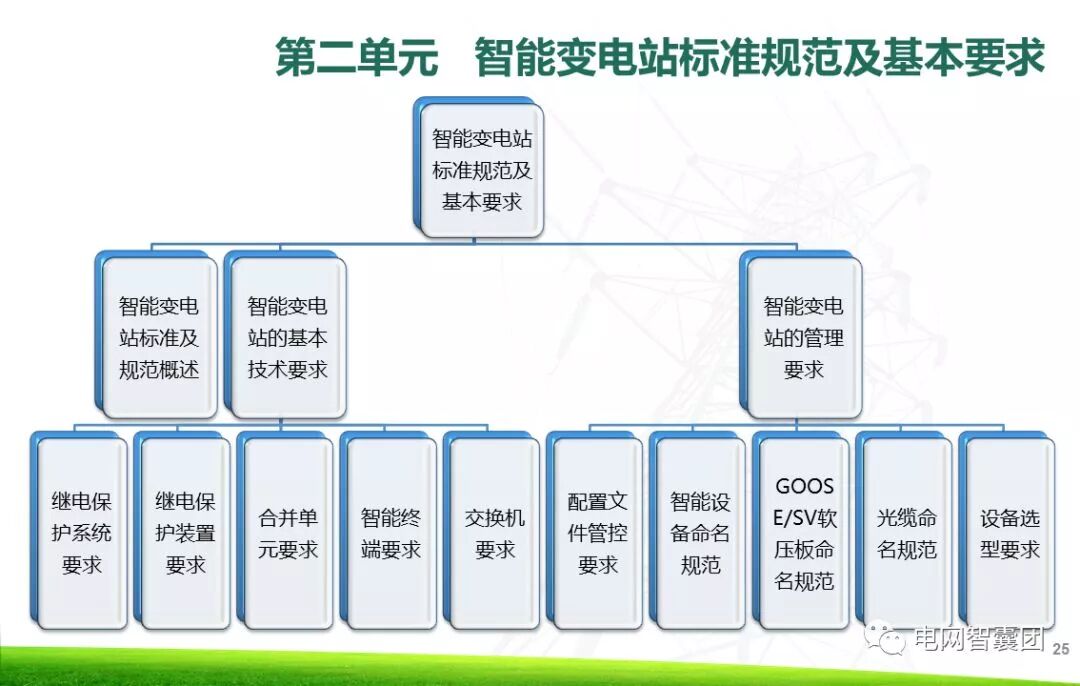 第二单元　智能变电站标准规范及基本要求

智能变电站标准规范及基本要求

智能变电站标准及规范概述

智能变电站的基本技术要求

智能变电站的管理要求

继电保护系统要求

继电保护装置要求

合并单元要求

智能终端要求

交换机要求

配置文件管控要求

智能设备命名规范

GOOSE/SV软压板命名规范

光缆命名规范

设备选型要求

电网智囊团

25